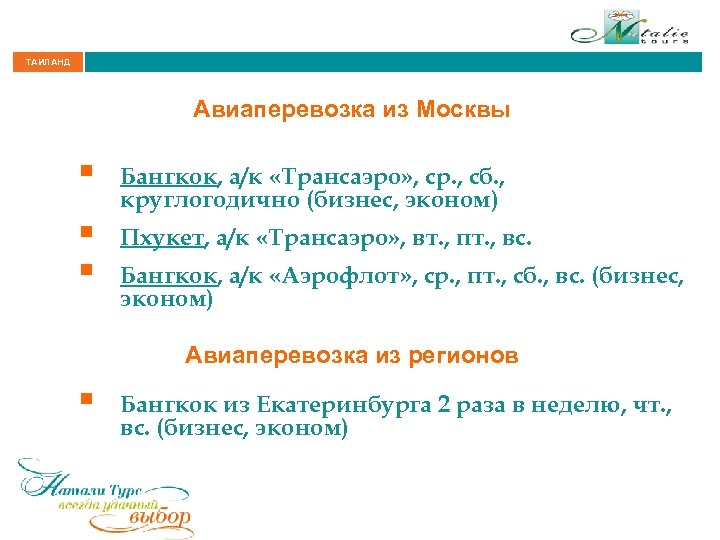 Natalie tours

ТАИЛАНД

Авиаперевозка из Москвы

Бангкок, а/к «Трансаэро», ср., сб., круглогодично (бизнес, эконом)

Пхукет, а/к «Трансаэро», вт., пт., вс.

Бангкок, а/к «Аэрофлот», ср., пт., сб., вс. (бизнес, эконом)

Авиаперевозка из регионов

Бангкок из Екатеринбурга 2 раза в неделю, чт., вс. (бизнес, эконом)

Натали Турс всегда удачный выбор